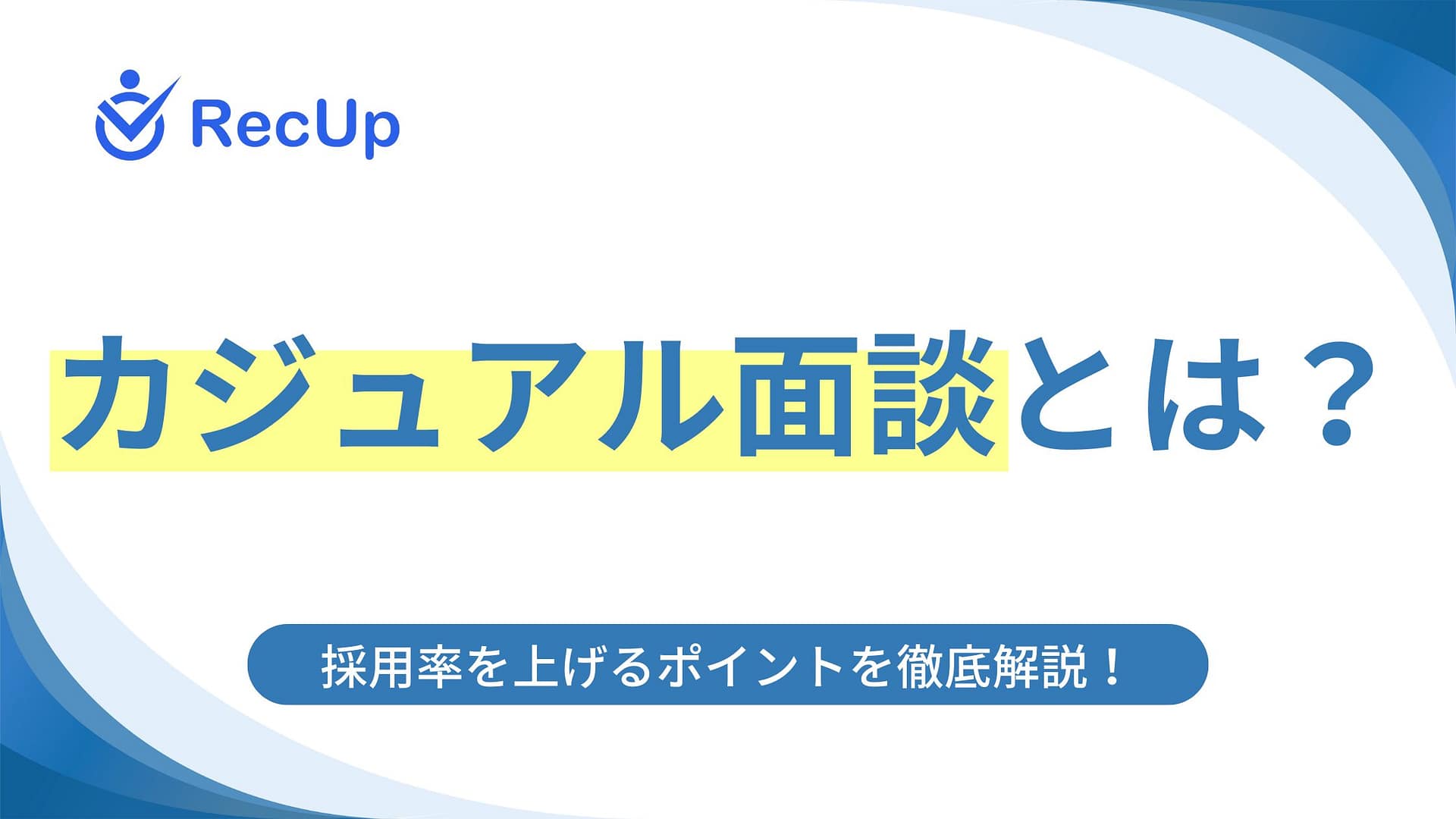 RecUp

カジュアル面談とは？

採用率を上げるポイントを徹底解説！